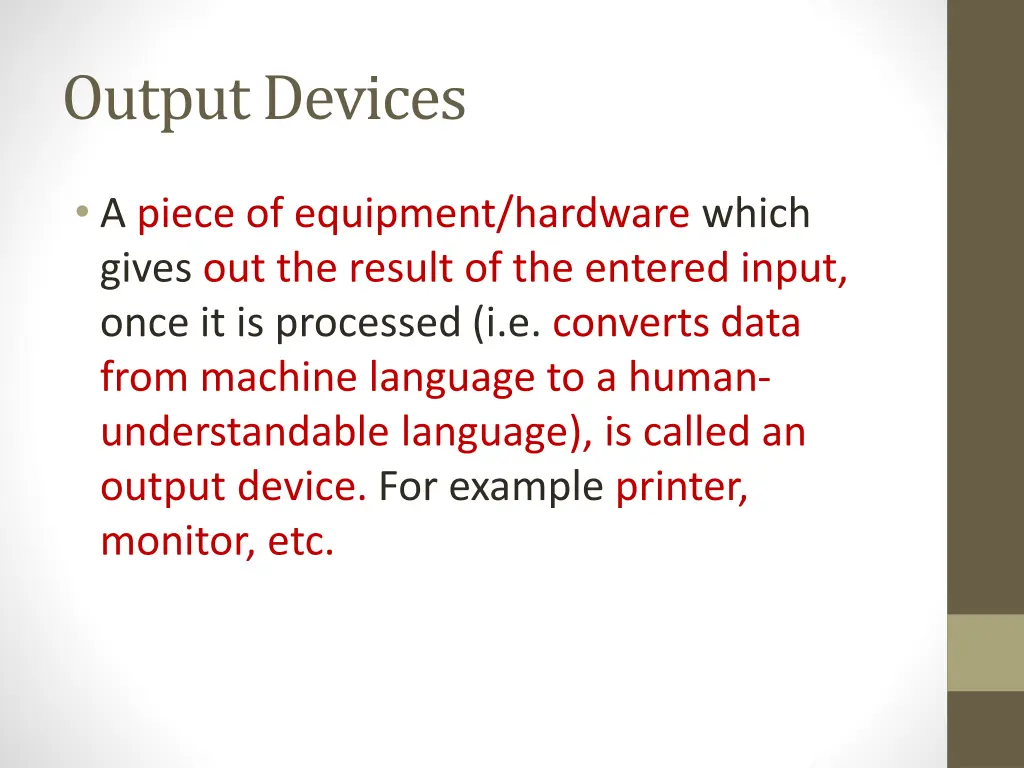 Output Devices

• A piece of equipment/hardware which gives out the result of the entered input, once it is processed (i.e. converts data from machine language to a human-understandable language), is called an output device. For example printer, monitor, etc.